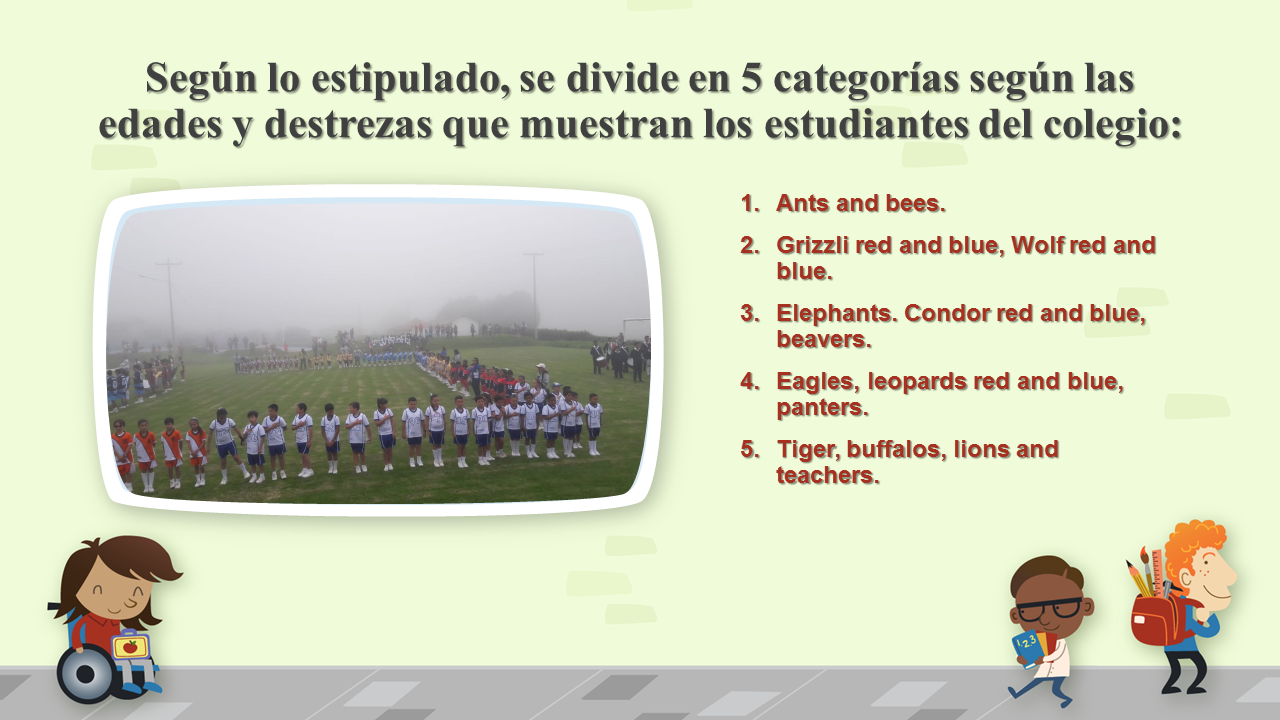 Según lo estipulado, se divide en 5 categorías según las edades y destrezas que muestran los estudiantes del colegio:

1. Ants and bees.
2. Grizzli red and blue, Wolf red and blue.
3. Elephants. Condor red and blue, beavers.
4. Eagles, leopards red and blue, panters.
5. Tiger, buffalos, lions and teachers.

123